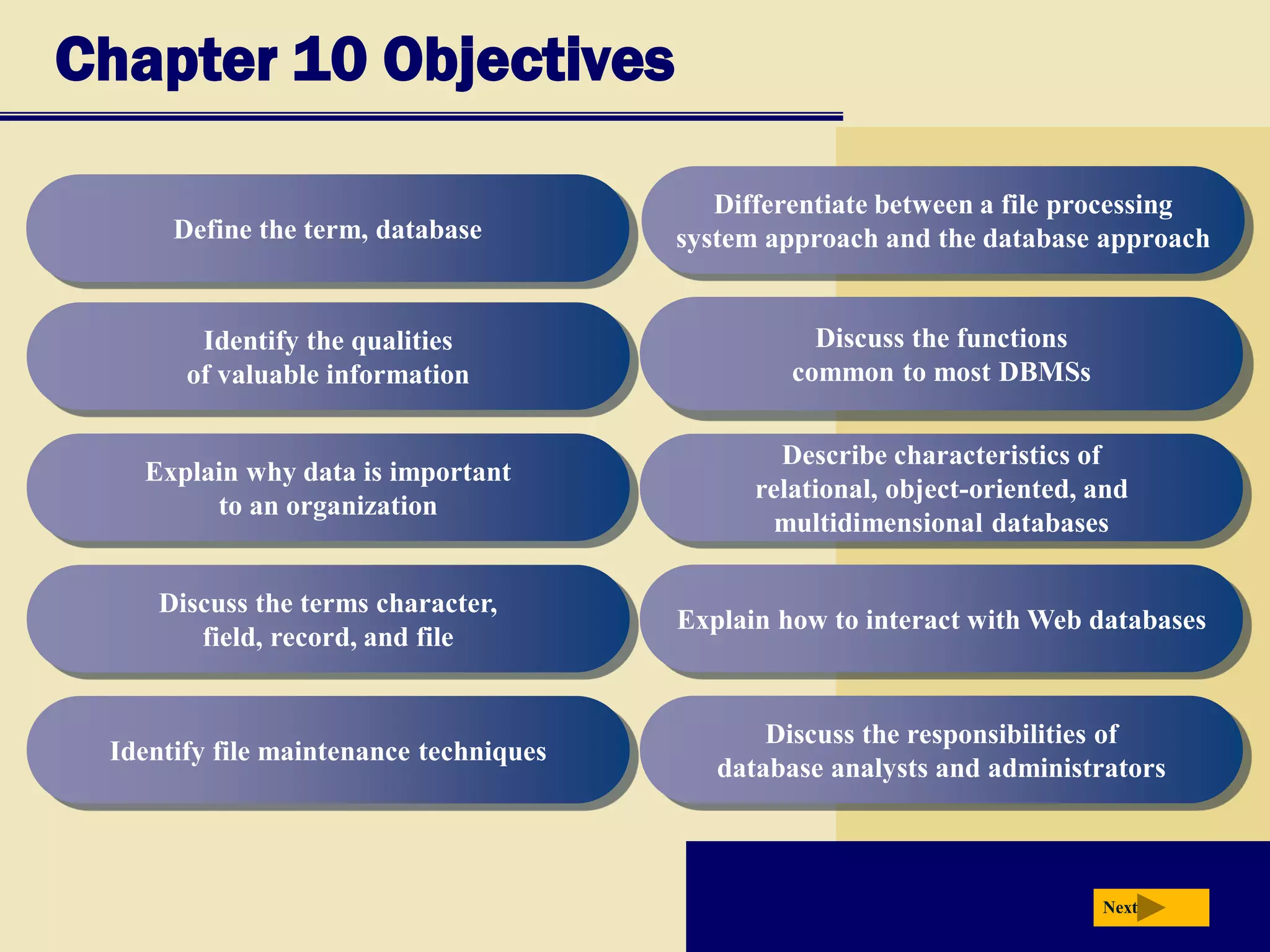 Chapter 10 Objectives

Define the term, database

Identify the qualities of valuable information

Explain why data is important to an organization

Discuss the terms character, field, record, and file

Identify file maintenance techniques

Differentiate between a file processing system approach and the database approach

Discuss the functions common to most DBMSs

Describe characteristics of relational, object-oriented, and multidimensional databases

Explain how to interact with Web databases

Discuss the responsibilities of database analysts and administrators

Next